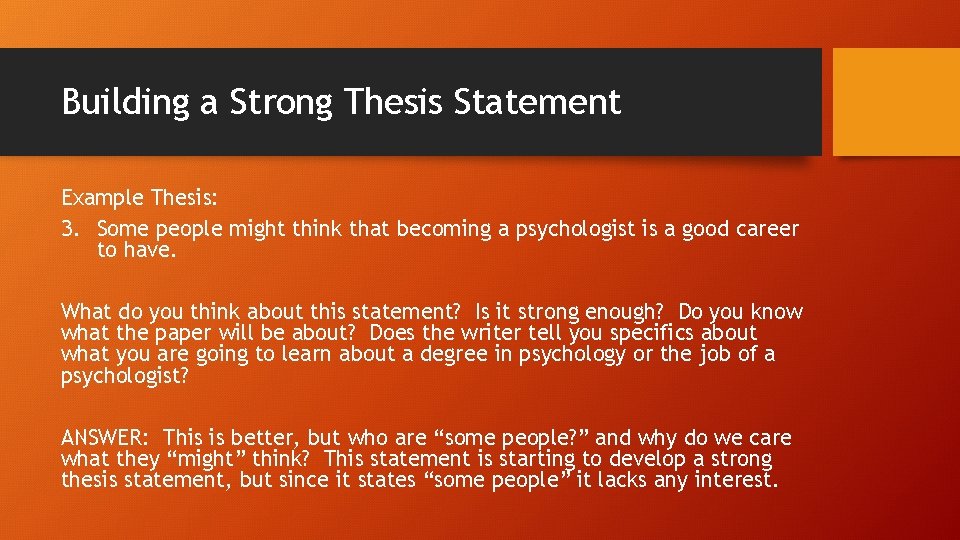 Building a Strong Thesis Statement

Example Thesis:
3. Some people might think that becoming a psychologist is a good career to have.

What do you think about this statement? Is it strong enough? Do you know what the paper will be about? Does the writer tell you specifics about what you are going to learn about a degree in psychology or the job of a psychologist?

ANSWER: This is better, but who are “some people?” and why do we care what they “might” think? This statement is starting to develop a strong thesis statement, but since it states “some people” it lacks any interest.